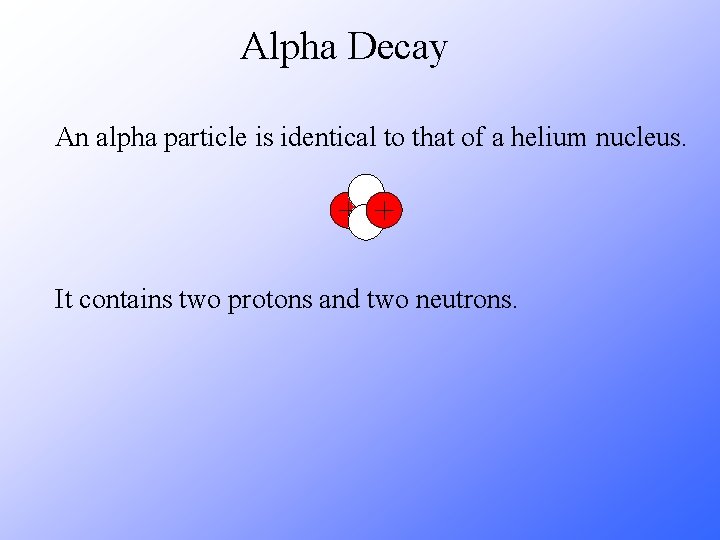 Alpha Decay

An alpha particle is identical to that of a helium nucleus.

+ +

It contains two protons and two neutrons.